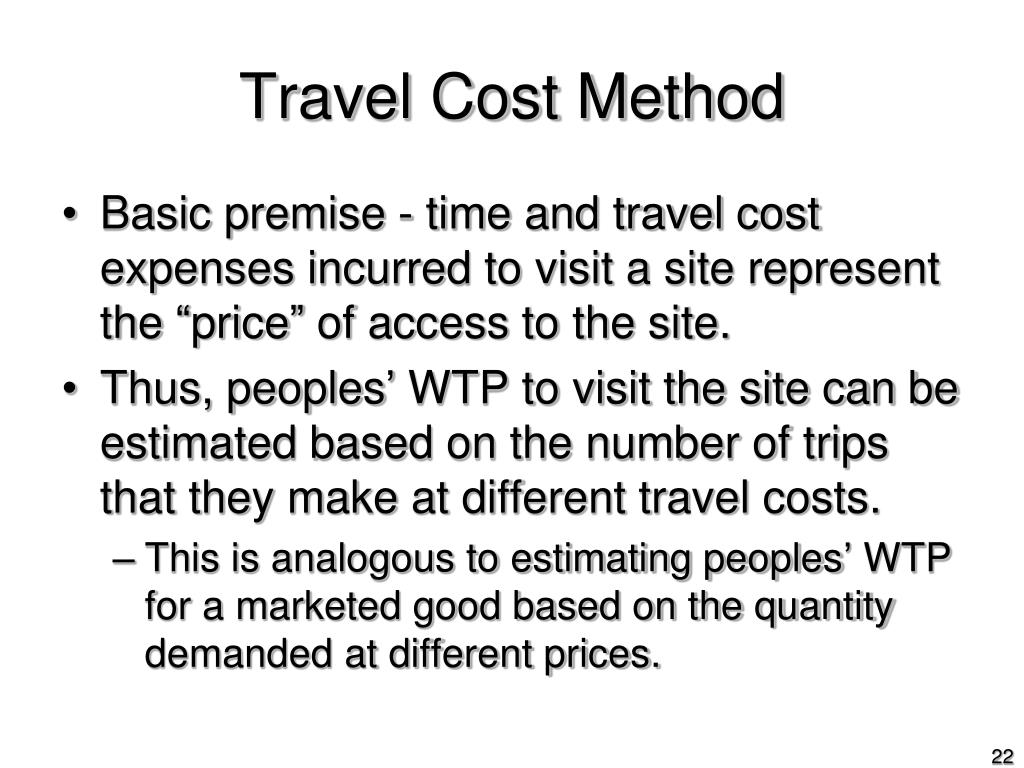 Travel Cost Method

• Basic premise - time and travel cost expenses incurred to visit a site represent the “price” of access to the site.

• Thus, peoples’ WTP to visit the site can be estimated based on the number of trips that they make at different travel costs.

– This is analogous to estimating peoples’ WTP for a marketed good based on the quantity demanded at different prices.

22